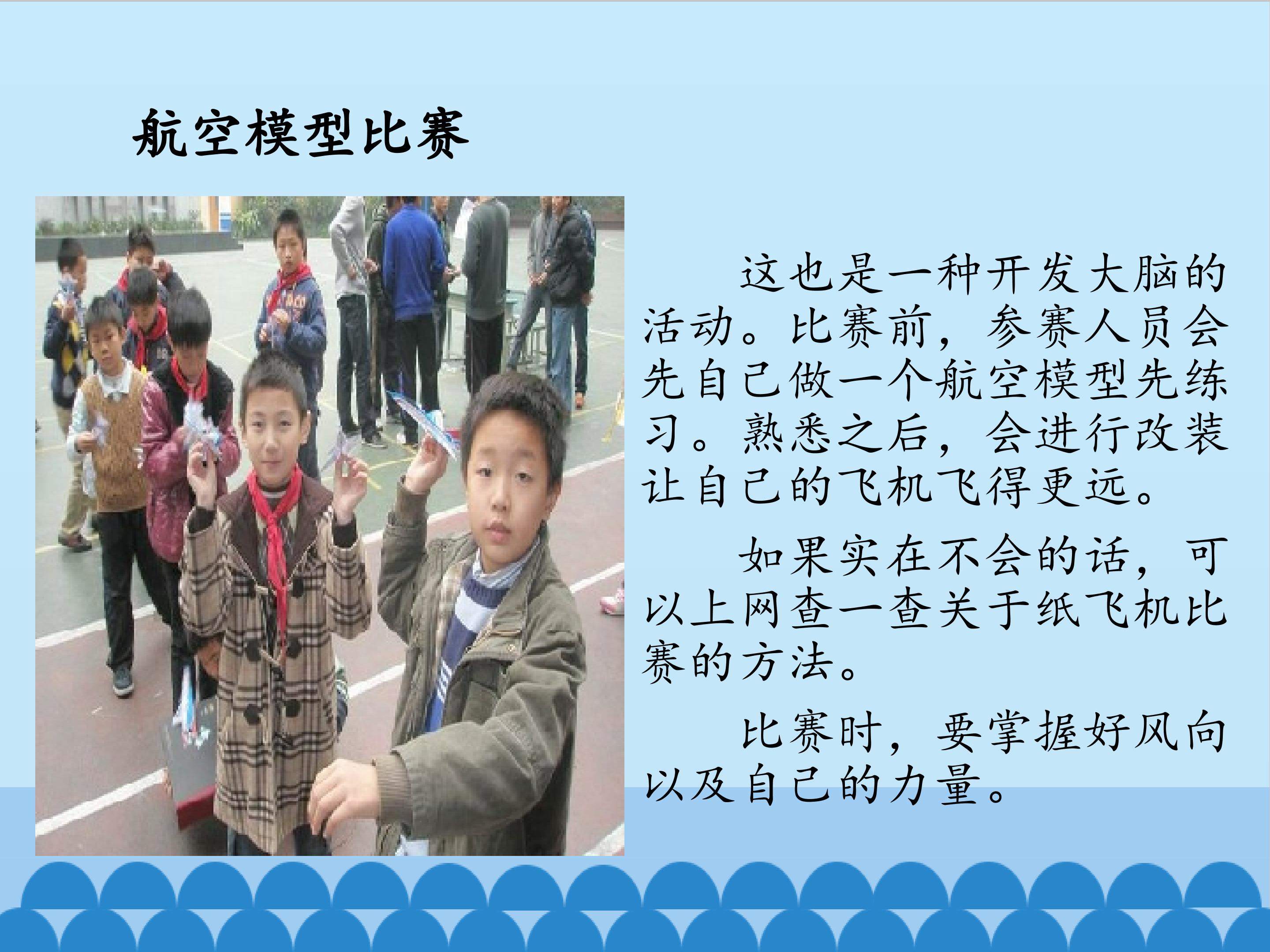 航空模型比赛

这也是一种开发大脑的活动。比赛前，参赛人员会先自己做一个航空模型先练习。熟悉之后，会进行改装让自己的飞机飞得更远。

如果实在不会的话，可以上网查一查关于纸飞机比赛的方法。

比赛时，要掌握好风向以及自己的力量。